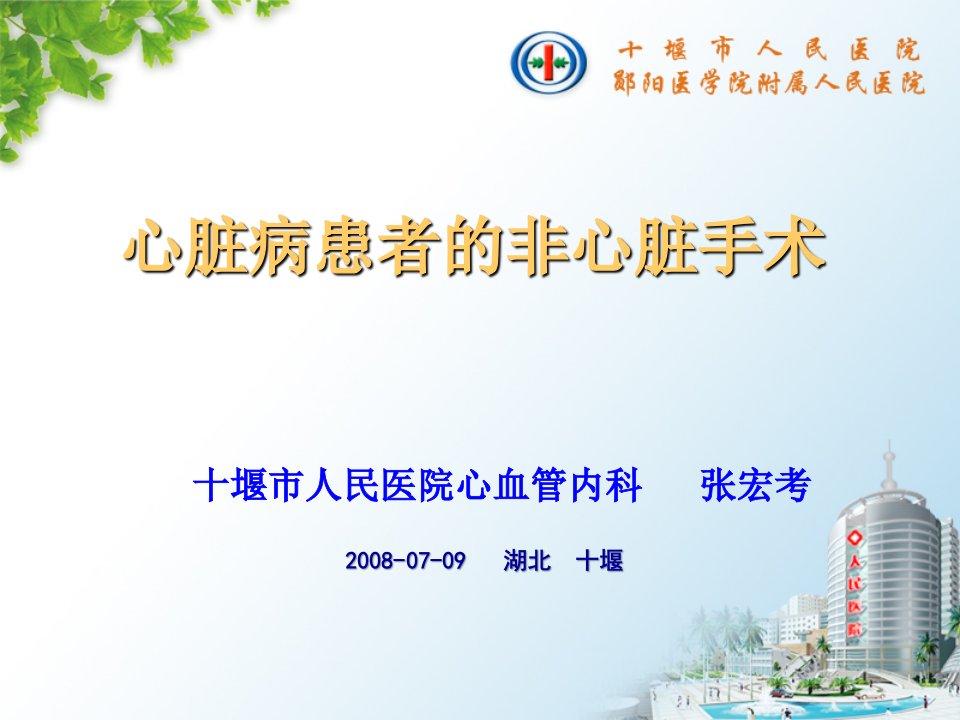 十堰市人民医院
郧阳医学院附属人民医院

心脏病患者的非心脏手术

十堰市人民医院心血管内科　张宏考

2008-07-09　湖北　十堰

人民医院